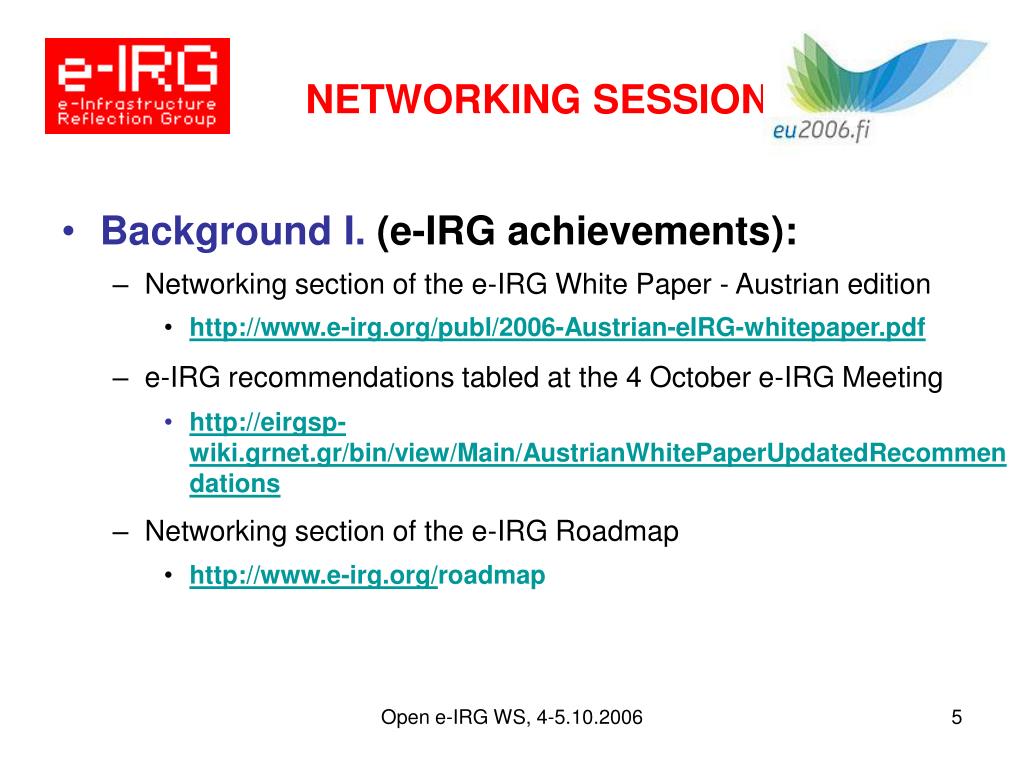 e-IRG
e-Infrastructure Reflection Group

NETWORKING SESSION

eu2006.fi

• Background I. (e-IRG achievements):
– Networking section of the e-IRG White Paper - Austrian edition
• http://www.e-irg.org/publ/2006-Austrian-eIRG-whitepaper.pdf
– e-IRG recommendations tabled at the 4 October e-IRG Meeting
• http://eirgsp-wiki.grnet.gr/bin/view/Main/AustrianWhitePaperUpdatedRecommendations
– Networking section of the e-IRG Roadmap
• http://www.e-irg.org/roadmap

Open e-IRG WS, 4-5.10.2006

5